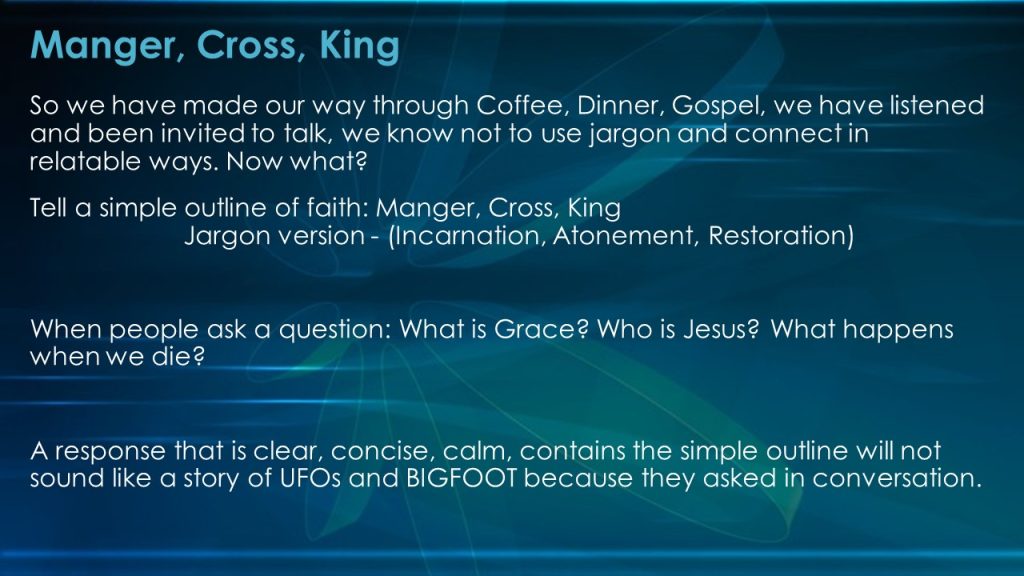 Manger, Cross, King

So we have made our way through Coffee, Dinner, Gospel, we have listened and been invited to talk, we know not to use jargon and connect in relatable ways. Now what?

Tell a simple outline of faith: Manger, Cross, King
Jargon version - (Incarnation, Atonement, Restoration)

When people ask a question: What is Grace? Who is Jesus? What happens when we die?

A response that is clear, concise, calm, contains the simple outline will not sound like a story of UFOs and BIGFOOT because they asked in conversation.